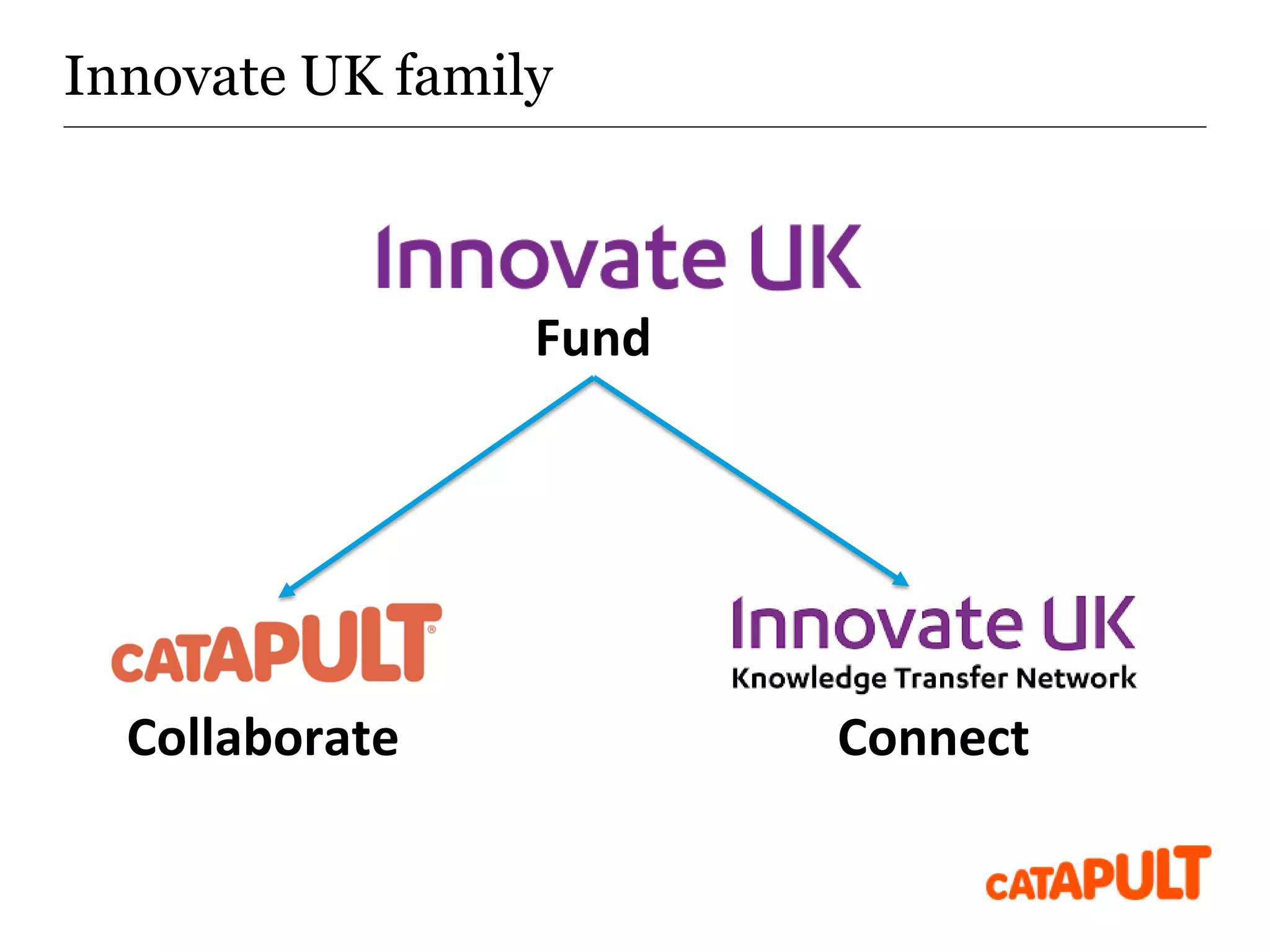 Innovate UK family

Innovate UK
Fund

CATAPULT®
Collaborate

Innovate UK
Knowledge Transfer Network
Connect

CATAPULT